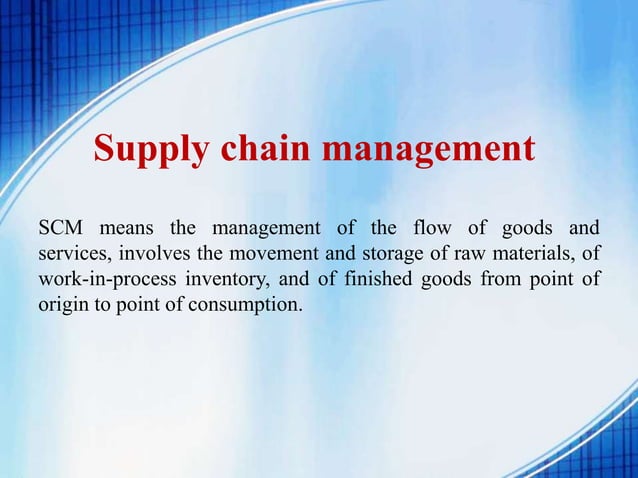 Supply chain management

SCM means the management of the flow of goods and services, involves the movement and storage of raw materials, of work-in-process inventory, and of finished goods from point of origin to point of consumption.